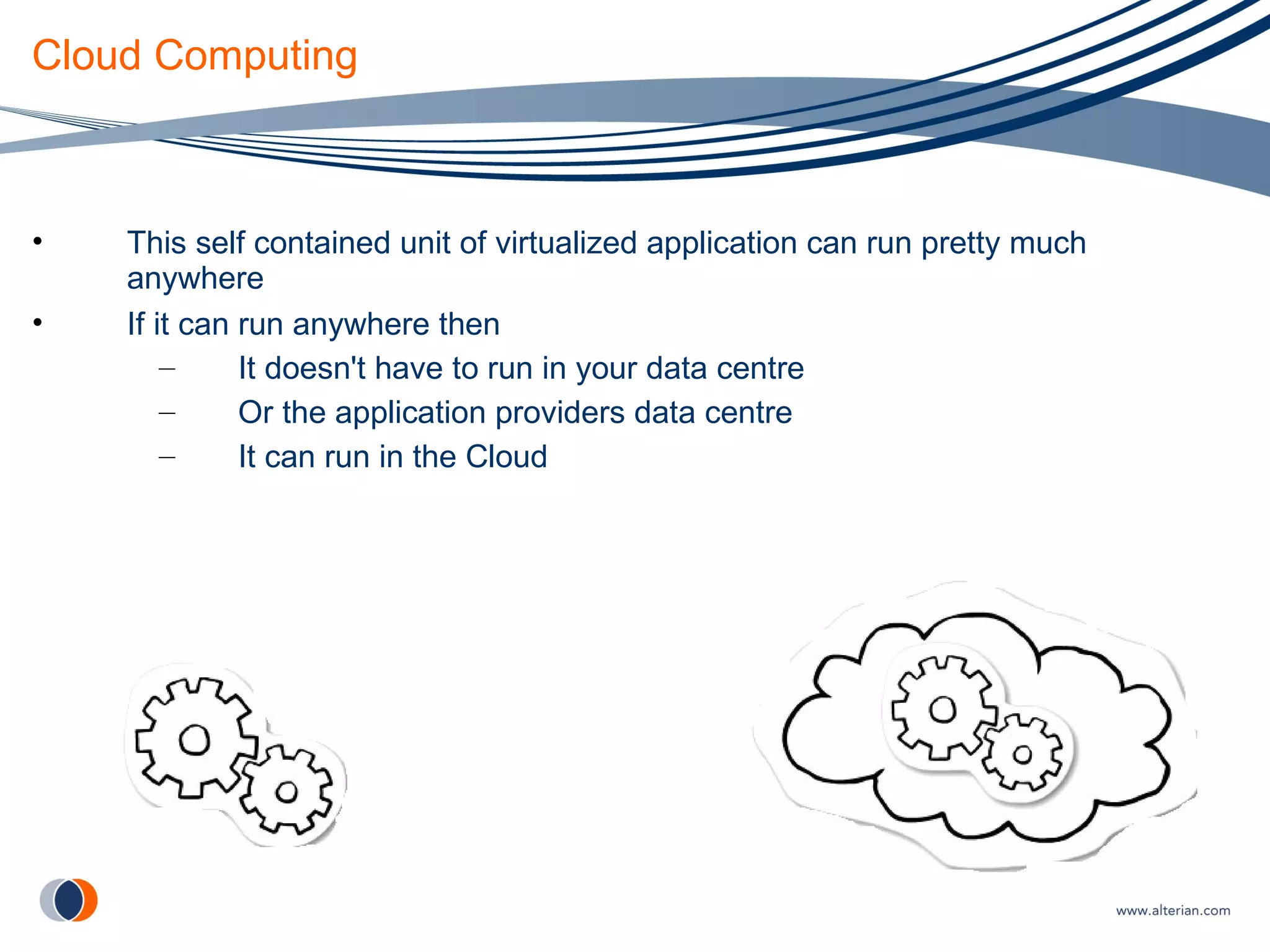 Cloud Computing

• This self contained unit of virtualized application can run pretty much anywhere
• If it can run anywhere then
  – It doesn't have to run in your data centre
  – Or the application providers data centre
  – It can run in the Cloud

www.alterian.com